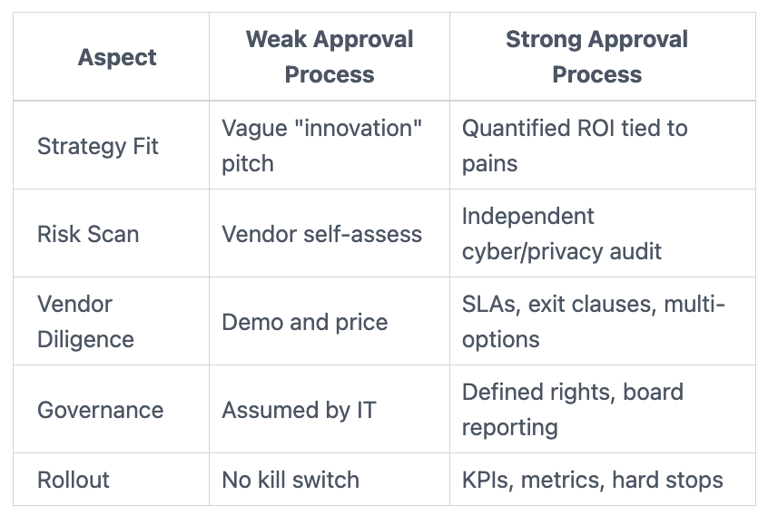 | Aspect | Weak Approval Process | Strong Approval Process |
|---|---|---|
| Strategy Fit | Vague "innovation" pitch | Quantified ROI tied to pains |
| Risk Scan | Vendor self-assess | Independent cyber/privacy audit |
| Vendor Diligence | Demo and price | SLAs, exit clauses, multi-options |
| Governance | Assumed by IT | Defined rights, board reporting |
| Rollout | No kill switch | KPIs, metrics, hard stops |